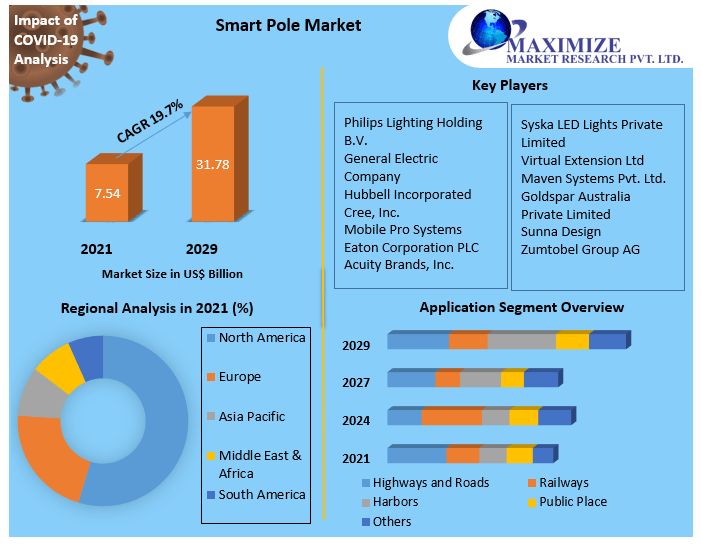 Impact of COVID-19 Analysis

Smart Pole Market

MAXIMIZE
MARKET RESEARCH PVT. LTD.

CAGR 19.7%

7.54

31.78

2021

2029

Market Size in US$ Billion

Key Players

Philips Lighting Holding B.V.
General Electric Company
Hubbell Incorporated
Cree, Inc.
Mobile Pro Systems
Eaton Corporation PLC
Acuity Brands, Inc.

Syska LED Lights Private Limited
Virtual Extension Ltd
Maven Systems Pvt. Ltd.
Goldspar Australia Private Limited
Sunna Design
Zumtobel Group AG

Regional Analysis in 2021 (%)

North America
Europe
Asia Pacific
Middle East & Africa
South America

Application Segment Overview

2029
2027
2024
2021

Highways and Roads
Railways
Harbors
Public Place
Others